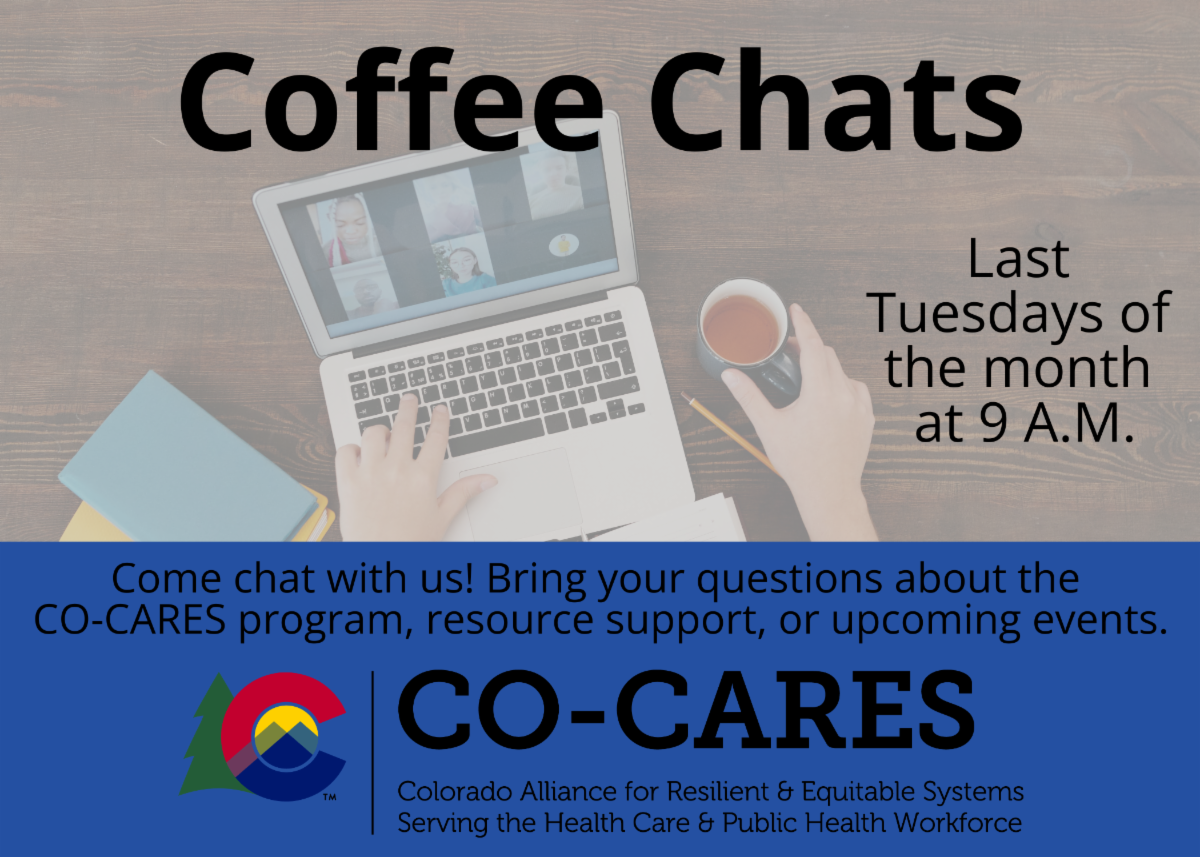 Coffee Chats

Last Tuesdays of the month at 9 A.M.

Come chat with us! Bring your questions about the CO-CARES program, resource support, or upcoming events.

TM

CO-CARES

Colorado Alliance for Resilient & Equitable Systems
Serving the Health Care & Public Health Workforce